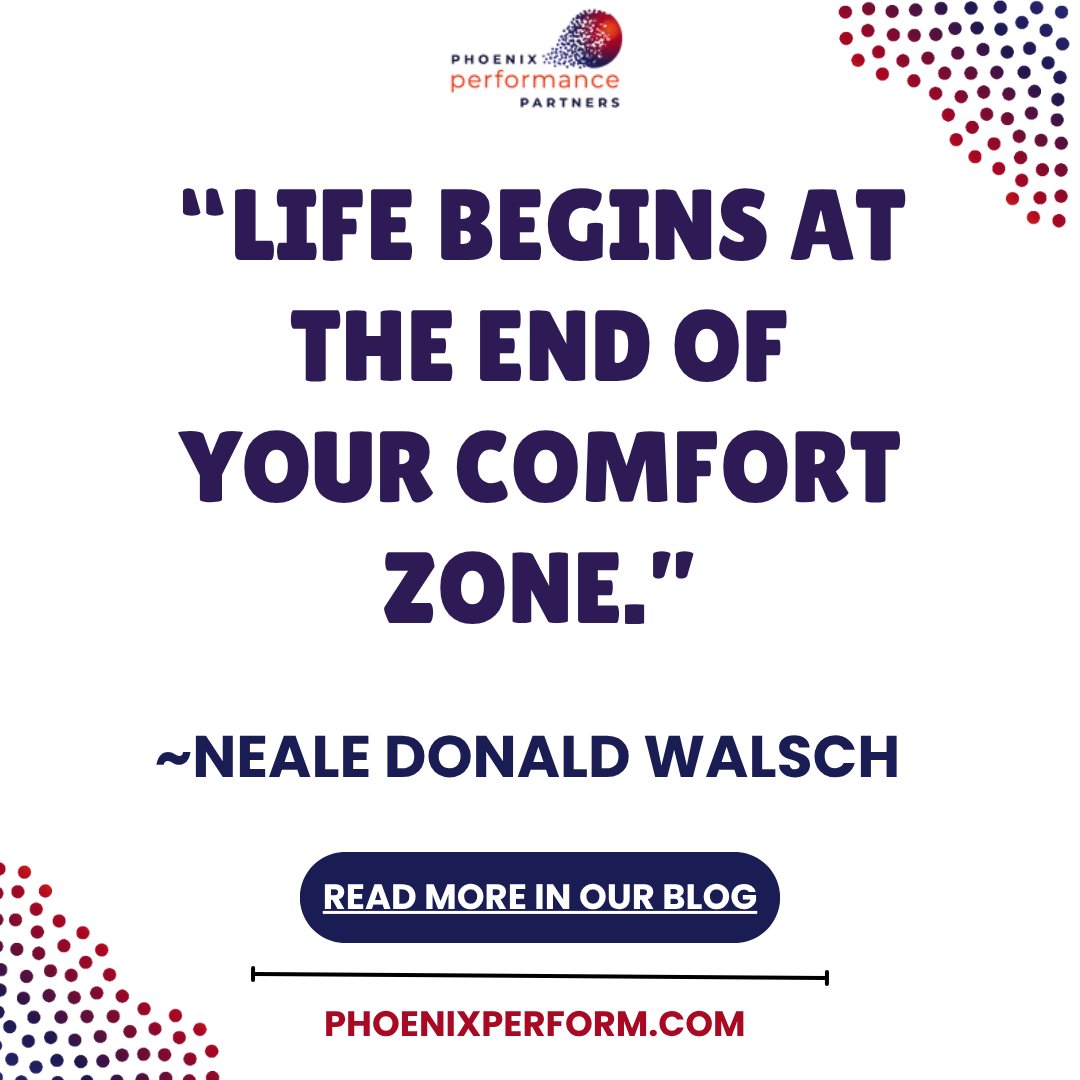 PHOENIX
performance
PARTNERS

"LIFE BEGINS AT THE END OF YOUR COMFORT ZONE."

~NEALE DONALD WALSCH

READ MORE IN OUR BLOG

PHOENIXPERFORM.COM